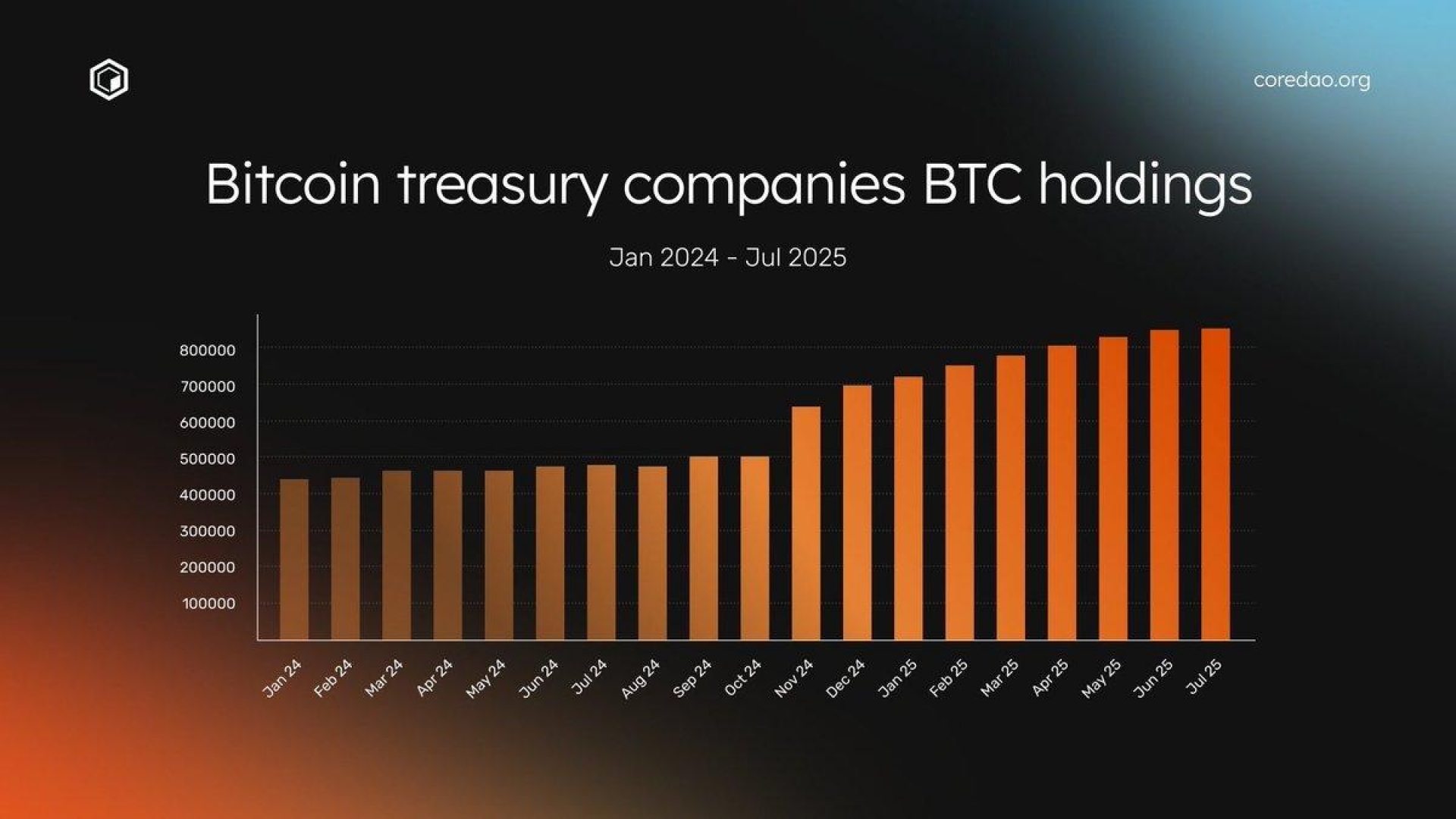 coredao.org

Bitcoin treasury companies BTC holdings

Jan 2024 - Jul 2025

800000
700000
600000
500000
400000
300000
200000
100000

Jan 24
Feb 24
Mar 24
Apr 24
May 24
Jun 24
Jul 24
Aug 24
Sep 24
Oct 24
Nov 24
Dec 24
Jan 25
Feb 25
Mar 25
Apr 25
May 25
Jun 25
Jul 25